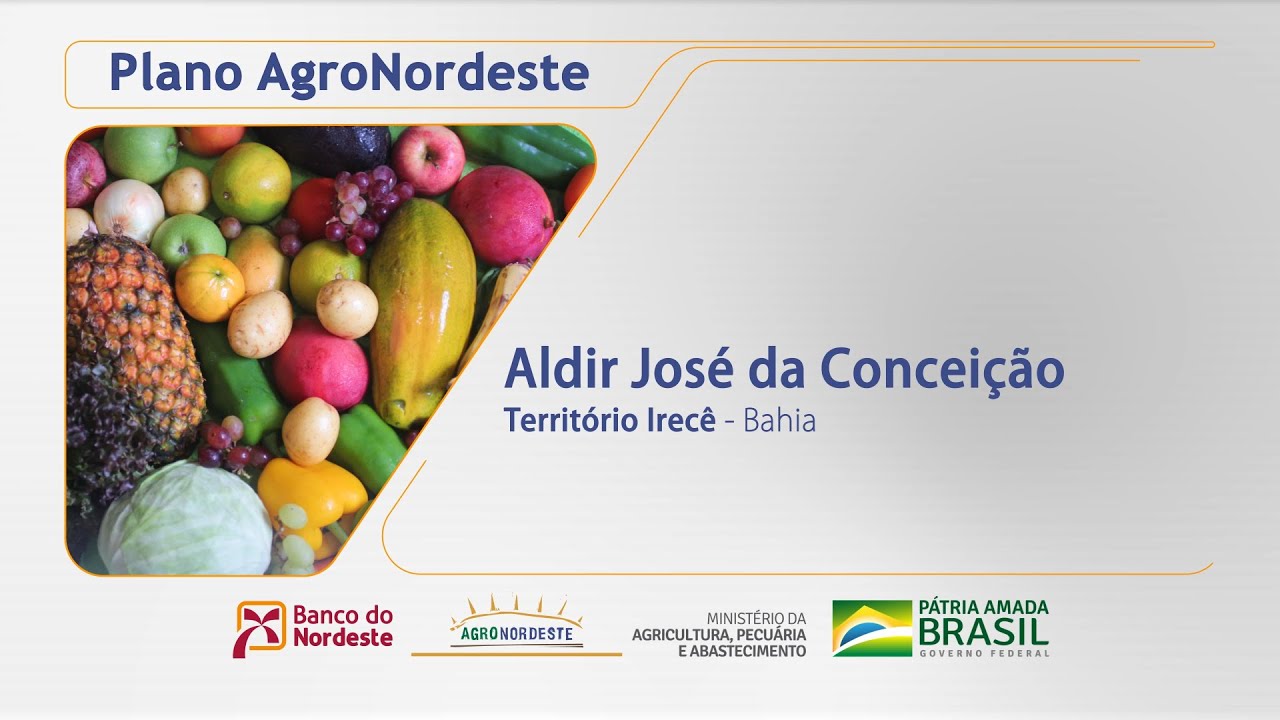 Plano AgroNordeste

Aldir José da Conceição
Território Irecê - Bahia

Banco do Nordeste

AGRONORDESTE

MINISTÉRIO DA AGRICULTURA, PECUÁRIA E ABASTECIMENTO

PÁTRIA AMADA BRASIL
GOVERNO FEDERAL